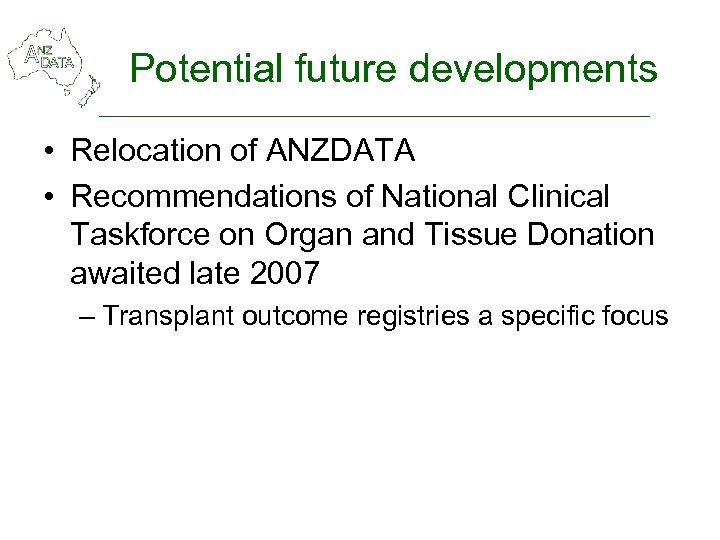 ANZ DATA

Potential future developments

• Relocation of ANZDATA
• Recommendations of National Clinical Taskforce on Organ and Tissue Donation awaited late 2007
– Transplant outcome registries a specific focus